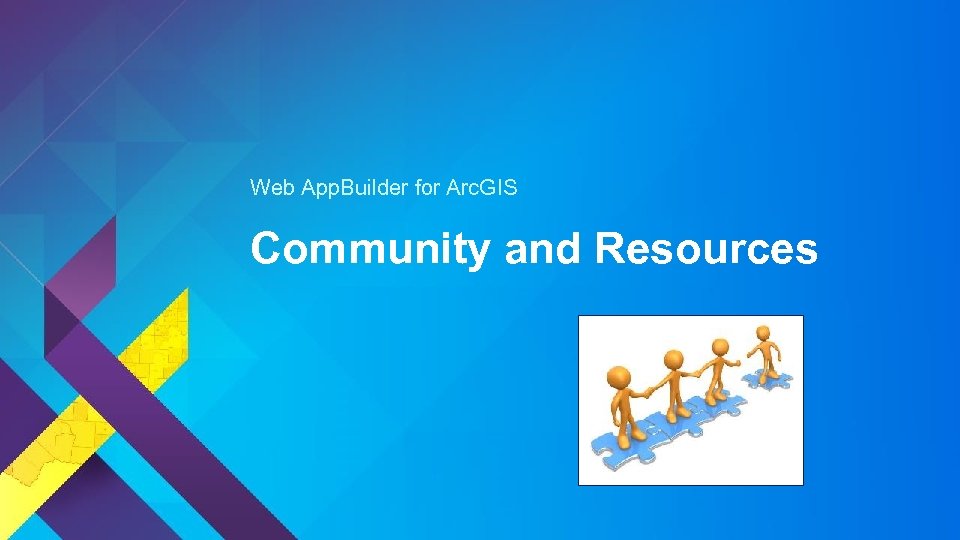 Web AppBuilder for ArcGIS

Community and Resources